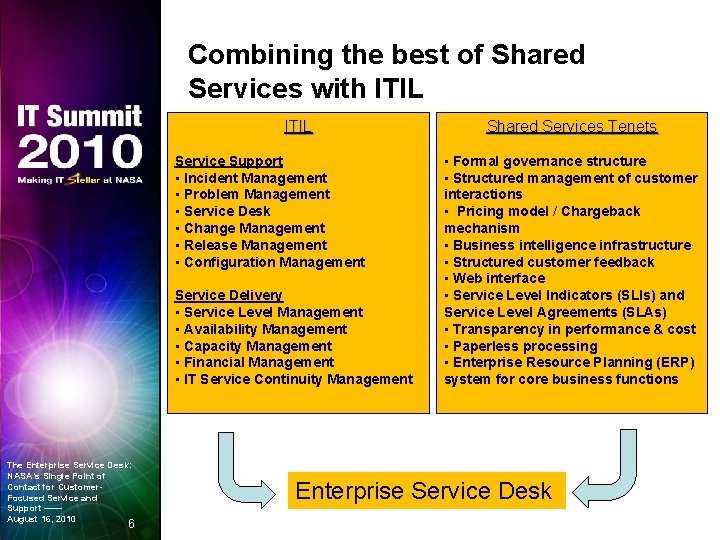 IT Summit 2010
Making IT Stellar at NASA

The Enterprise Service Desk: NASA's Single Point of Contact for Customer-Focused Service and Support —— August 16, 2010

6

Combining the best of Shared Services with ITIL

ITIL

Service Support
▪ Incident Management
▪ Problem Management
▪ Service Desk
▪ Change Management
▪ Release Management
▪ Configuration Management

Service Delivery
▪ Service Level Management
▪ Availability Management
▪ Capacity Management
▪ Financial Management
▪ IT Service Continuity Management

Shared Services Tenets

▪ Formal governance structure
▪ Structured management of customer interactions
▪ Pricing model / Chargeback mechanism
▪ Business intelligence infrastructure
▪ Structured customer feedback
▪ Web interface
▪ Service Level Indicators (SLIs) and Service Level Agreements (SLAs)
▪ Transparency in performance & cost
▪ Paperless processing
▪ Enterprise Resource Planning (ERP) system for core business functions

Enterprise Service Desk